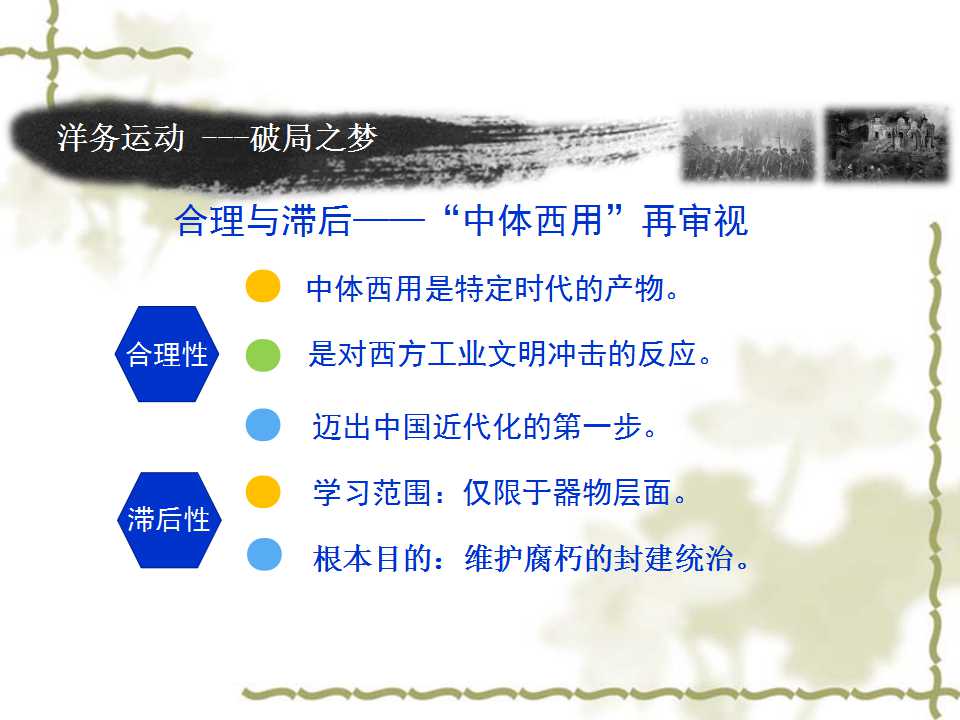 洋务运动 ---破局之梦

合理与滞后——“中体西用”再审视

合理性

中体西用是特定时代的产物。

是对西方工业文明冲击的反应。

迈出中国近代化的第一步。

滞后性

学习范围：仅限于器物层面。

根本目的：维护腐朽的封建统治。